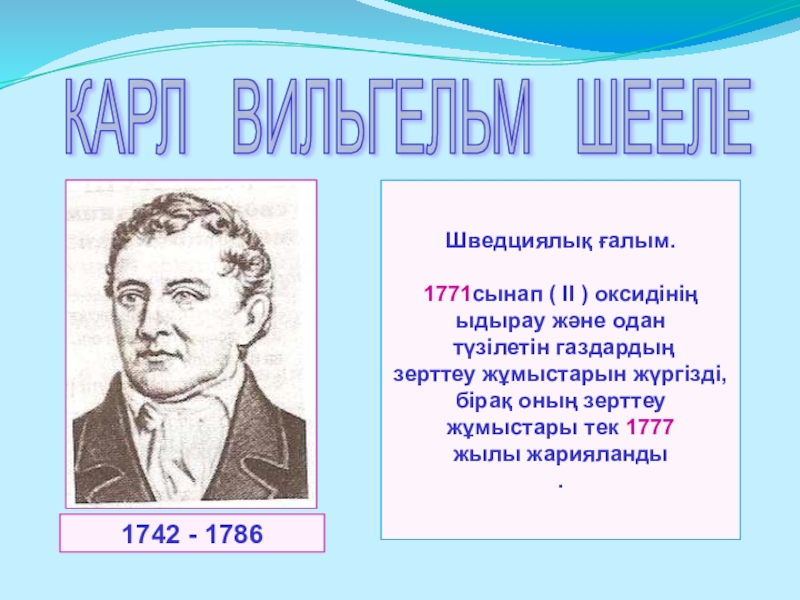 КАРЛ ВИЛЬГЕЛЬМ ШЕЕЛЕ

1742 - 1786

Шведциялық ғалым.

1771сынап ( II ) оксидінің ыдырау және одан түзілетін газдардың зерттеу жұмыстарын жүргізді, бірақ оның зерттеу жұмыстары тек 1777 жылы жарияланды
.